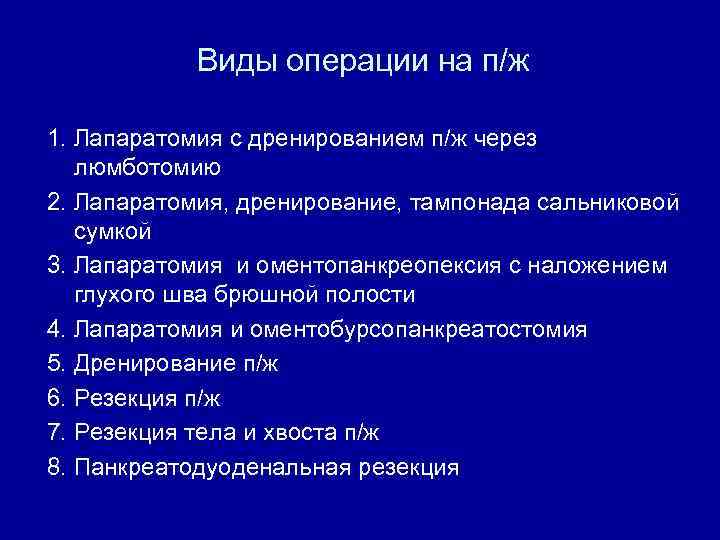 Виды операции на п/ж

1. Лапаратомия с дренированием п/ж через люмботомию
2. Лапаратомия, дренирование, тампонада сальниковой сумкой
3. Лапаратомия  и оментопанкреопексия с наложением глухого шва брюшной полости
4. Лапаратомия и оментобурсопанкреатостомия
5. Дренирование п/ж
6. Резекция п/ж
7. Резекция тела и хвоста п/ж
8. Панкреатодуоденальная резекция